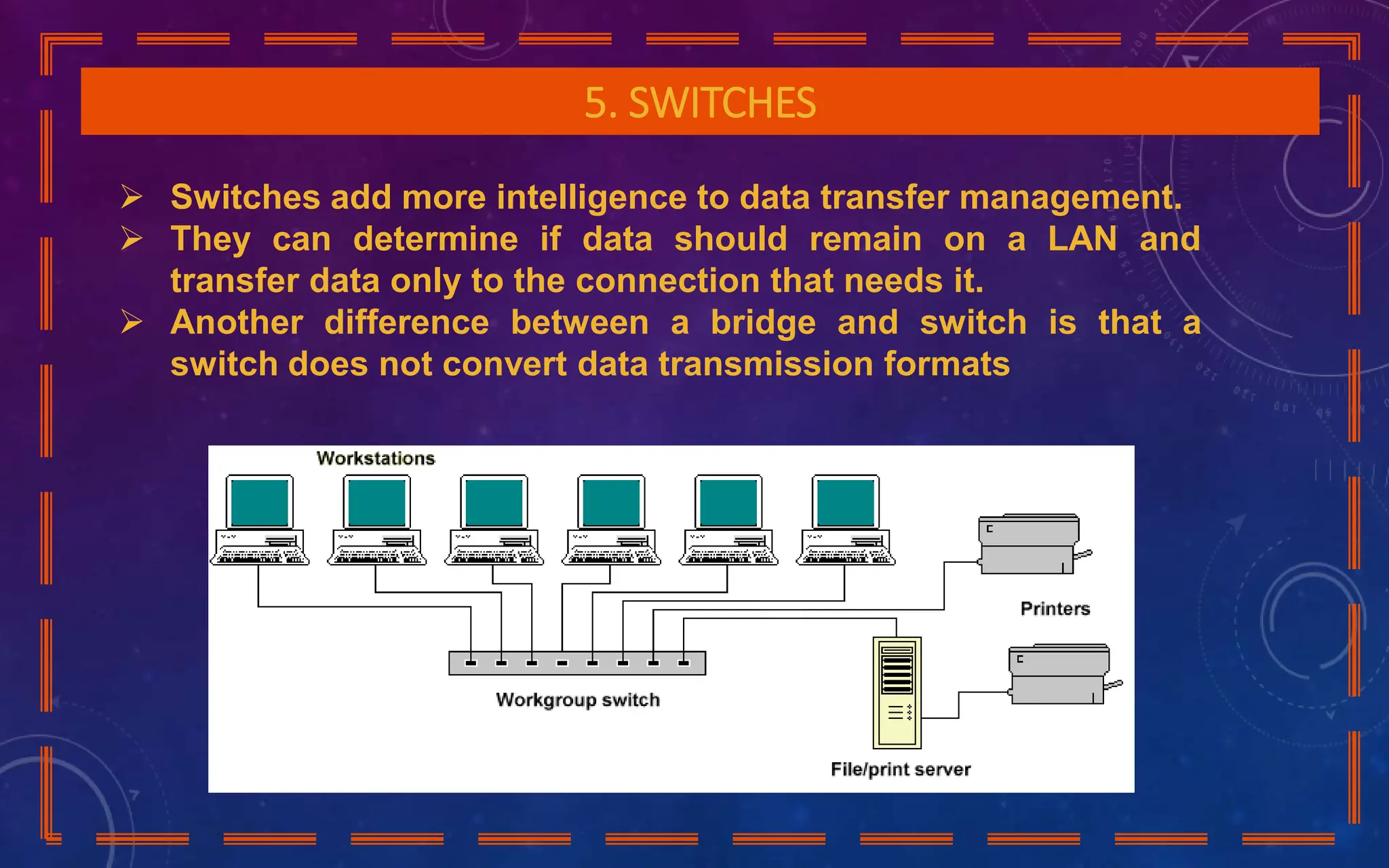 5. SWITCHES

➢ Switches add more intelligence to data transfer management.
➢ They can determine if data should remain on a LAN and transfer data only to the connection that needs it.
➢ Another difference between a bridge and switch is that a switch does not convert data transmission formats

Workstations

Printers

Workgroup switch

File/print server